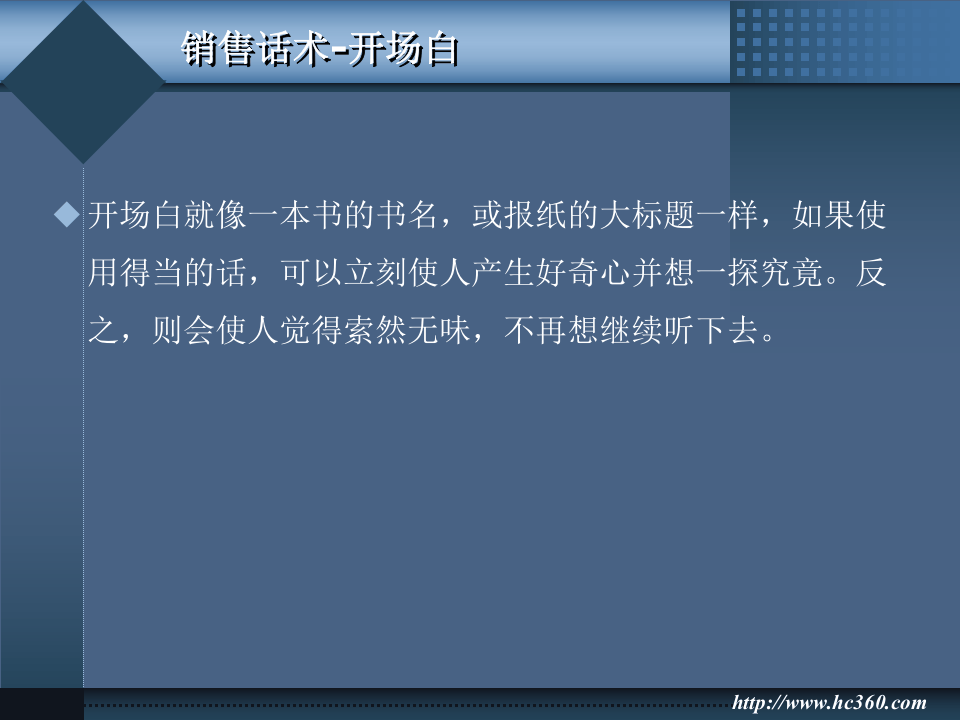 销售话术-开场白

◆ 开场白就像一本书的书名，或报纸的大标题一样，如果使用得当的话，可以立刻使人产生好奇心并想一探究竟。反之，则会使人觉得索然无味，不再想继续听下去。

http://www.hc360.com